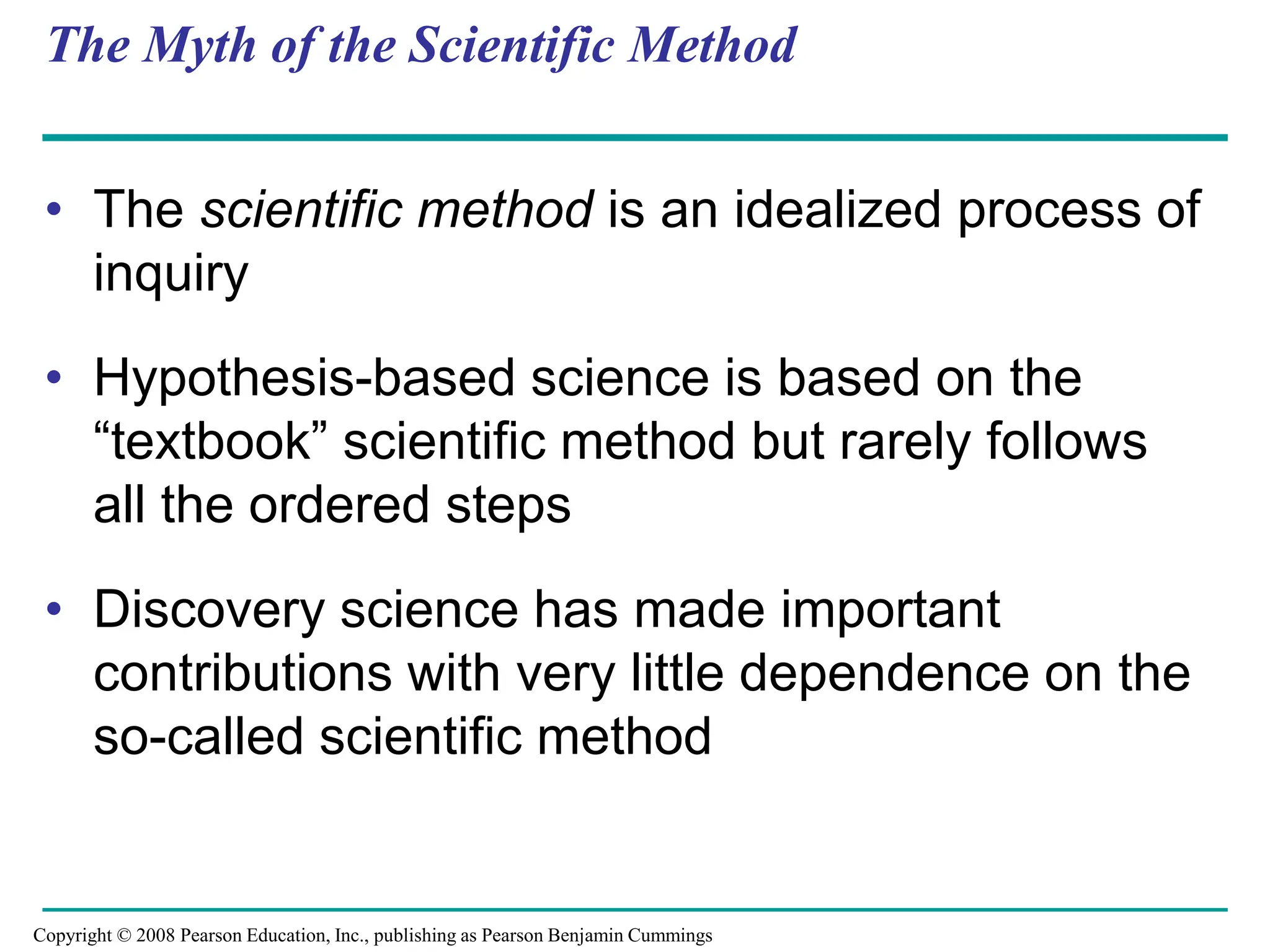 The Myth of the Scientific Method

• The scientific method is an idealized process of inquiry

• Hypothesis-based science is based on the “textbook” scientific method but rarely follows all the ordered steps

• Discovery science has made important contributions with very little dependence on the so-called scientific method

Copyright © 2008 Pearson Education, Inc., publishing as Pearson Benjamin Cummings